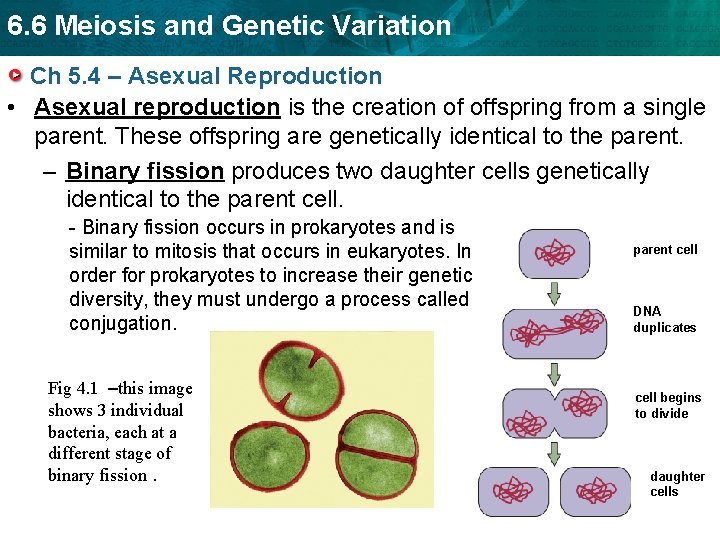 6.6 Meiosis and Genetic Variation

Ch 5.4 – Asexual Reproduction

• Asexual reproduction is the creation of offspring from a single parent. These offspring are genetically identical to the parent.

– Binary fission produces two daughter cells genetically identical to the parent cell.

- Binary fission occurs in prokaryotes and is similar to mitosis that occurs in eukaryotes. In order for prokaryotes to increase their genetic diversity, they must undergo a process called conjugation.

Fig 4.1 –this image shows 3 individual bacteria, each at a different stage of binary fission .

parent cell

DNA duplicates

cell begins to divide

daughter cells